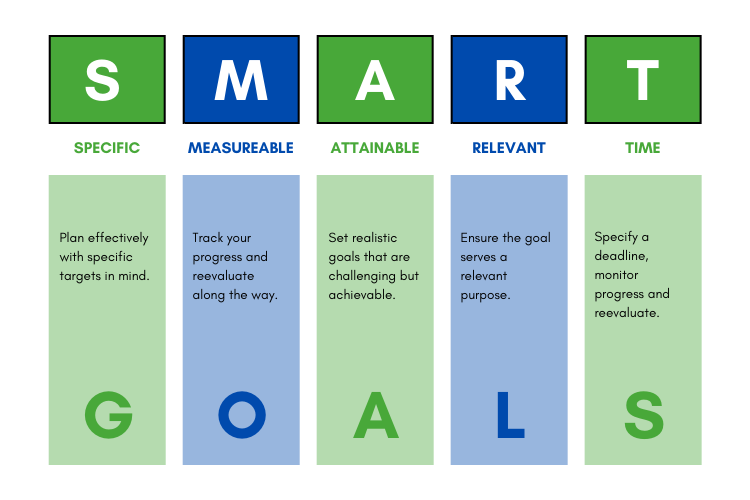 S

SPECIFIC

Plan effectively with specific targets in mind.

G

M

MEASUREABLE

Track your progress and reevaluate along the way.

O

A

ATTAINABLE

Set realistic goals that are challenging but achievable.

A

R

RELEVANT

Ensure the goal serves a relevant purpose.

L

T

TIME

Specify a deadline, monitor progress and reevaluate.

S